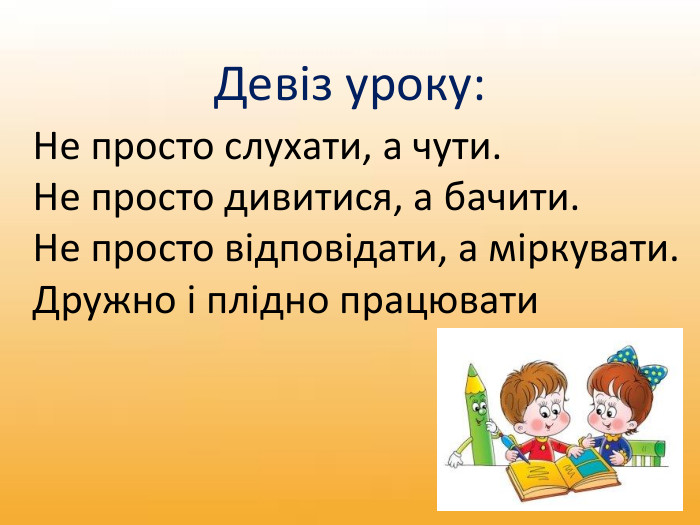 Девіз уроку:

Не просто слухати, а чути.
Не просто дивитися, а бачити.
Не просто відповідати, а міркувати.
Дружно і плідно працювати